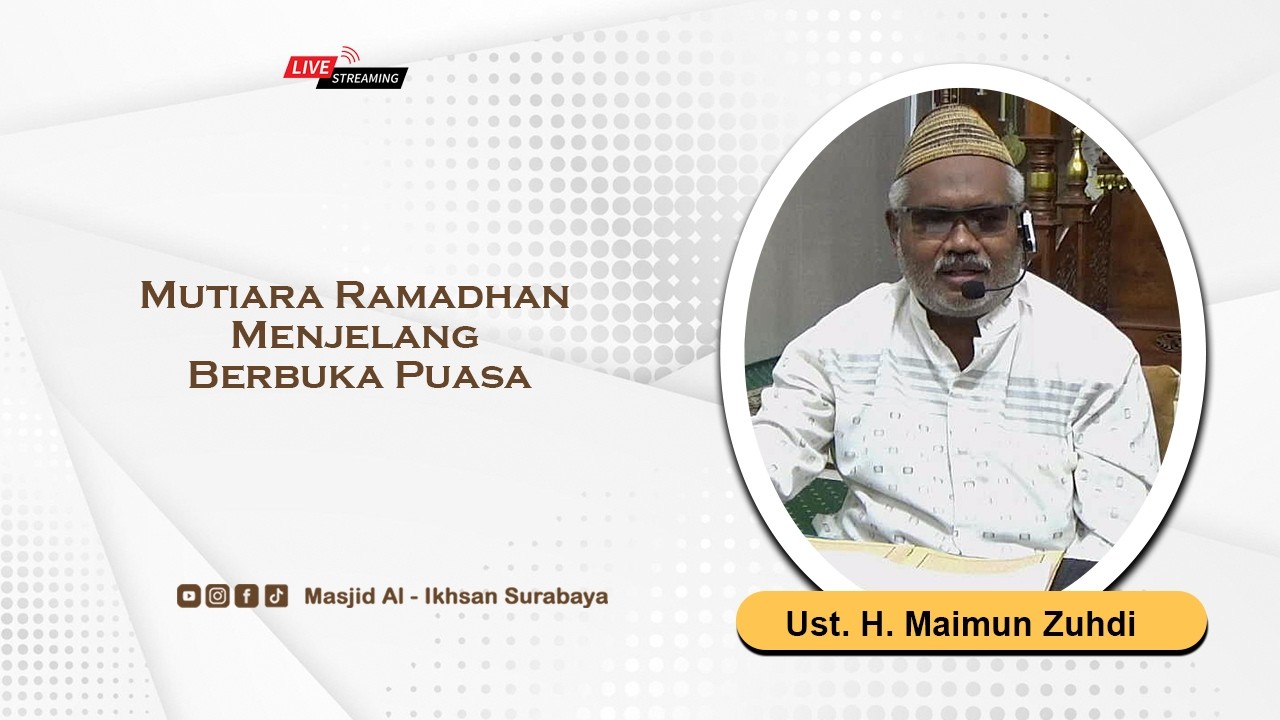 LIVE STREAMING

Mutiara Ramadhan
Menjelang
Berbuka Puasa

Masjid Al - Ikhsan Surabaya

Ust. H. Maimun Zuhdi